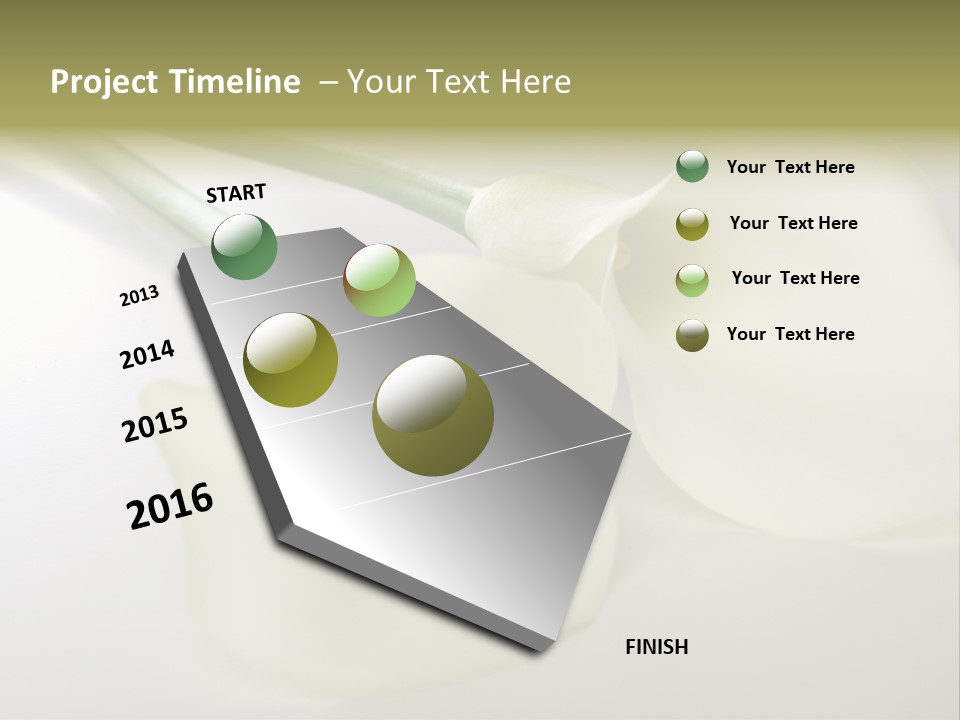 Project Timeline – Your Text Here

START

2013

2014

2015

2016

FINISH

Your Text Here

Your Text Here

Your Text Here

Your Text Here